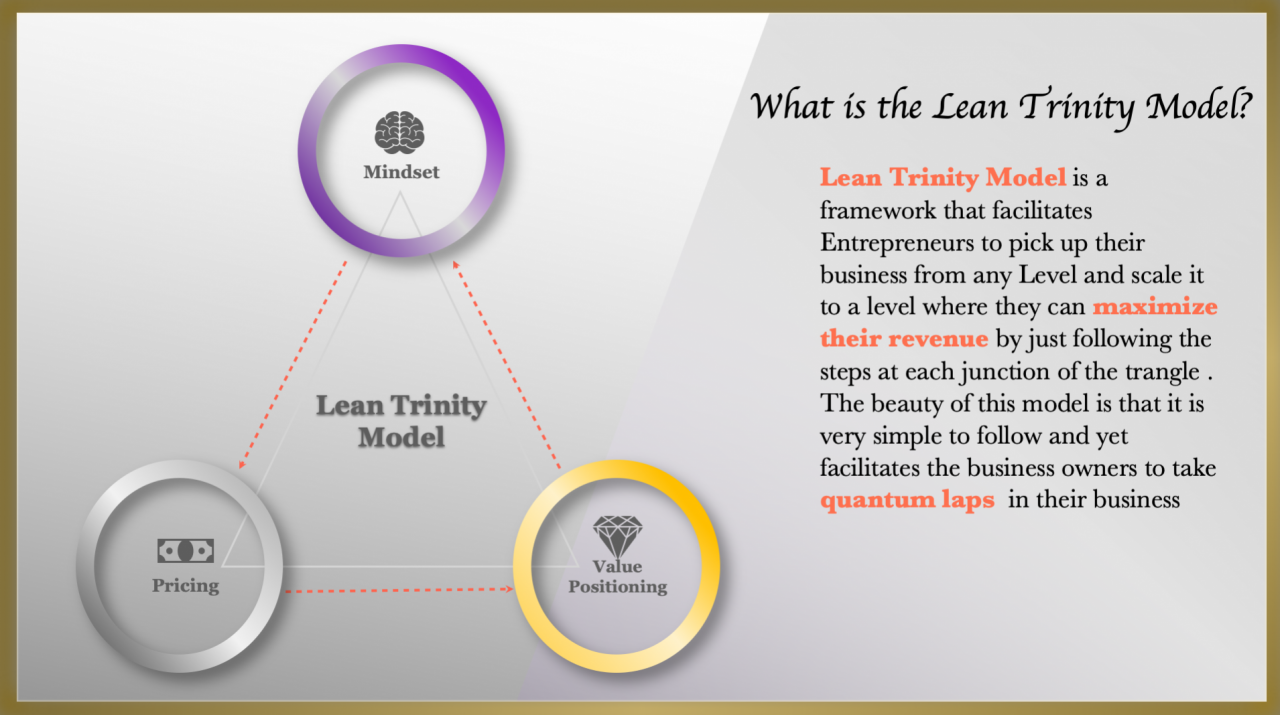 Mindset

Lean Trinity Model

Pricing

Value Positioning

What is the Lean Trinity Model?

Lean Trinity Model is a framework that facilitates Entrepreneurs to pick up their business from any Level and scale it to a level where they can maximize their revenue by just following the steps at each junction of the trangle . The beauty of this model is that it is very simple to follow and yet facilitates the business owners to take quantum laps in their business